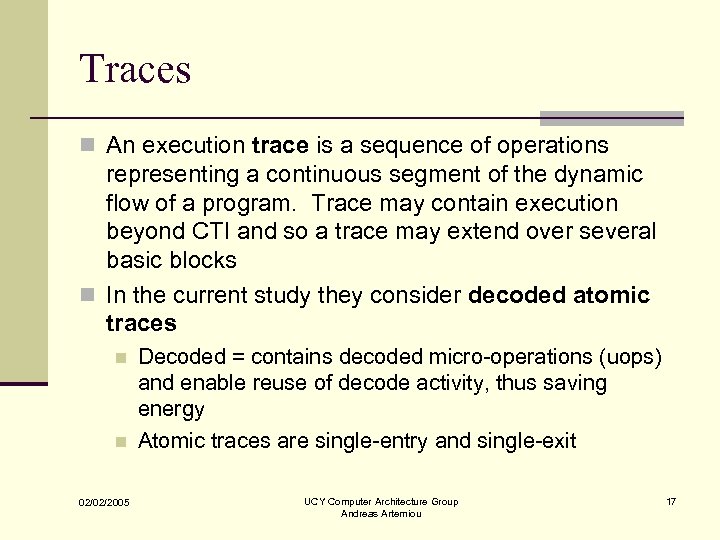 Traces

An execution trace is a sequence of operations representing a continuous segment of the dynamic flow of a program. Trace may contain execution beyond CTI and so a trace may extend over several basic blocks

In the current study they consider decoded atomic traces

Decoded = contains decoded micro-operations (uops) and enable reuse of decode activity, thus saving energy

Atomic traces are single-entry and single-exit

02/02/2005

UCY Computer Architecture Group
Andreas Artemiou

17